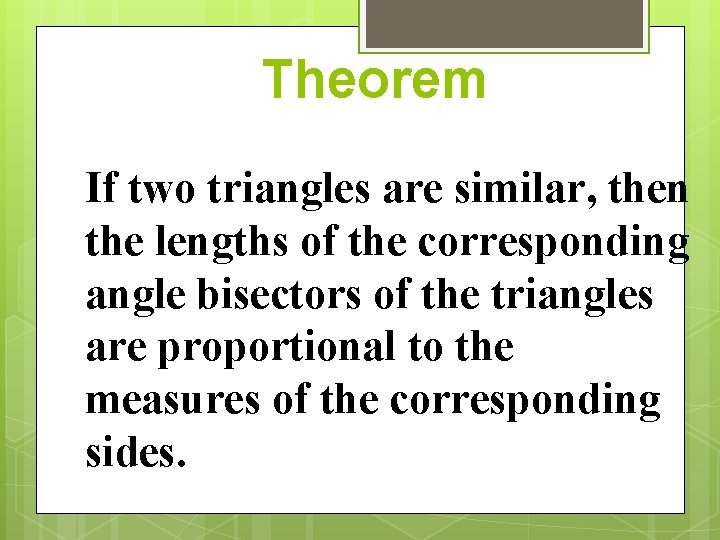 Theorem

If two triangles are similar, then the lengths of the corresponding angle bisectors of the triangles are proportional to the measures of the corresponding sides.